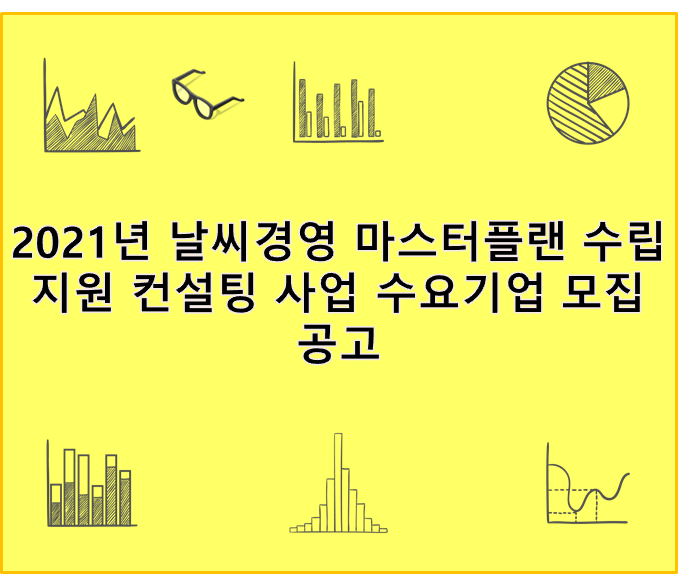 2021년 날씨경영 마스터플랜 수립 지원 컨설팅 사업 수요기업 모집 공고